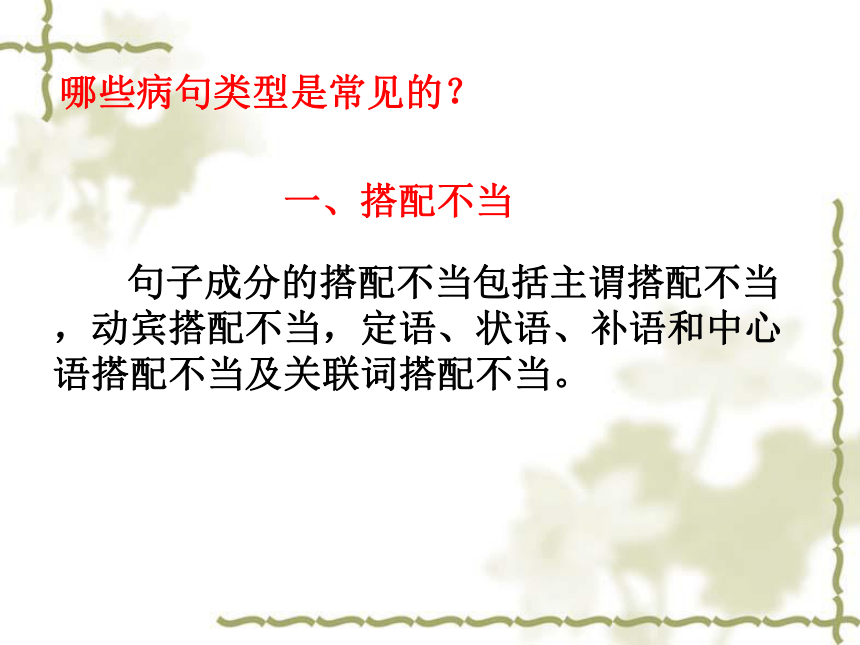 哪些病句类型是常见的？

一、搭配不当

句子成分的搭配不当包括主谓搭配不当，动宾搭配不当，定语、状语、补语和中心语搭配不当及关联词搭配不当。